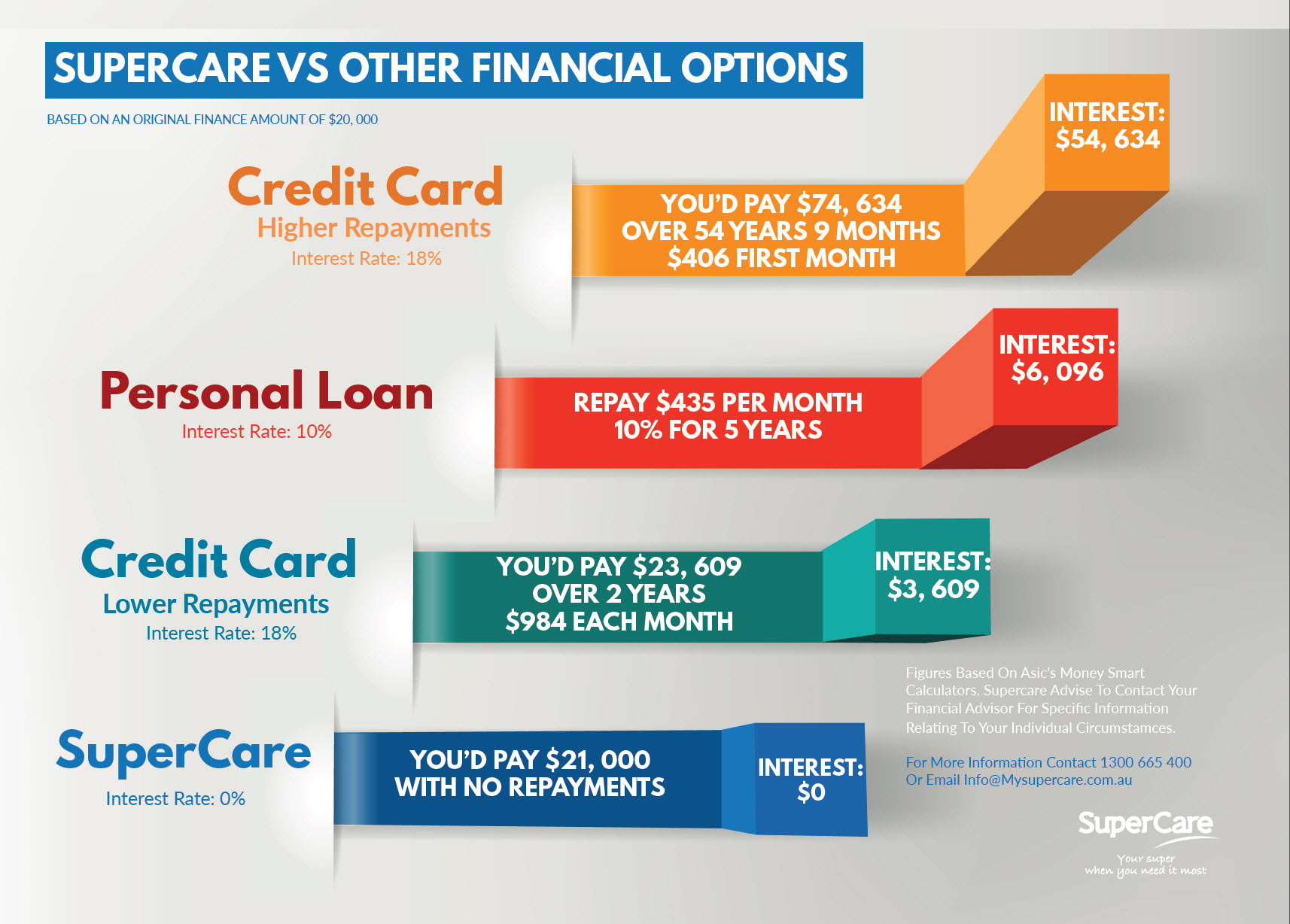 SUPERCARE VS OTHER FINANCIAL OPTIONS

BASED ON AN ORIGINAL FINANCE AMOUNT OF $20, 000

Credit Card
Higher Repayments
Interest Rate: 18%

YOU'D PAY $74, 634
OVER 54 YEARS 9 MONTHS
$406 FIRST MONTH

INTEREST:
$54, 634

Personal Loan
Interest Rate: 10%

REPAY $435 PER MONTH
10% FOR 5 YEARS

INTEREST:
$6, 096

Credit Card
Lower Repayments
Interest Rate: 18%

YOU'D PAY $23, 609
OVER 2 YEARS
$984 EACH MONTH

INTEREST:
$3, 609

SuperCare
Interest Rate: 0%

YOU'D PAY $21, 000
WITH NO REPAYMENTS

INTEREST:
$0

Figures Based On Asic's Money Smart Calculators. Supercare Advise To Contact Your Financial Advisor For Specific Information Relating To Your Individual Circumstamces.

For More Information Contact 1300 665 400
Or Email Info@Mysupercare.com.au

SuperCare
Your super
when you need it most